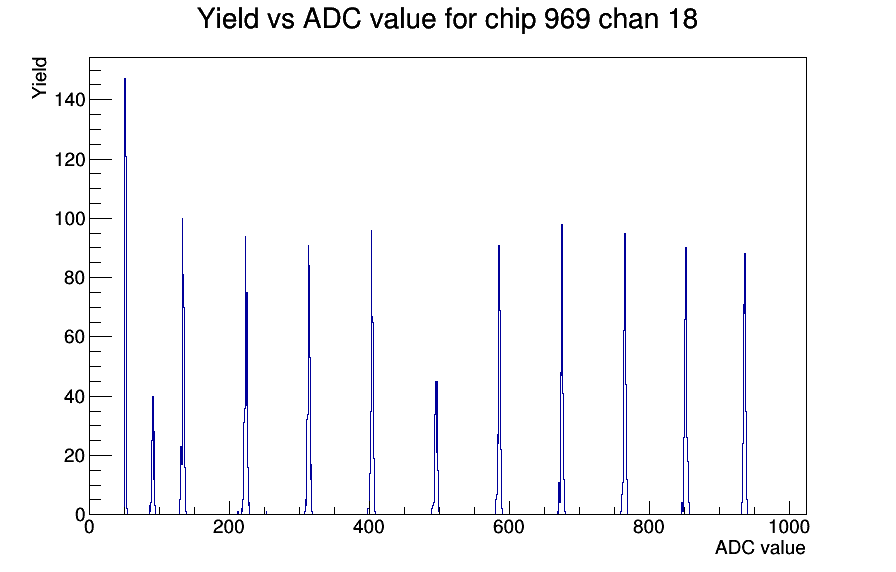 Yield vs ADC value for chip 969 chan 18

Yield

140
120
100
80
60
40
20
0

0
200
400
600
800
1000

ADC value